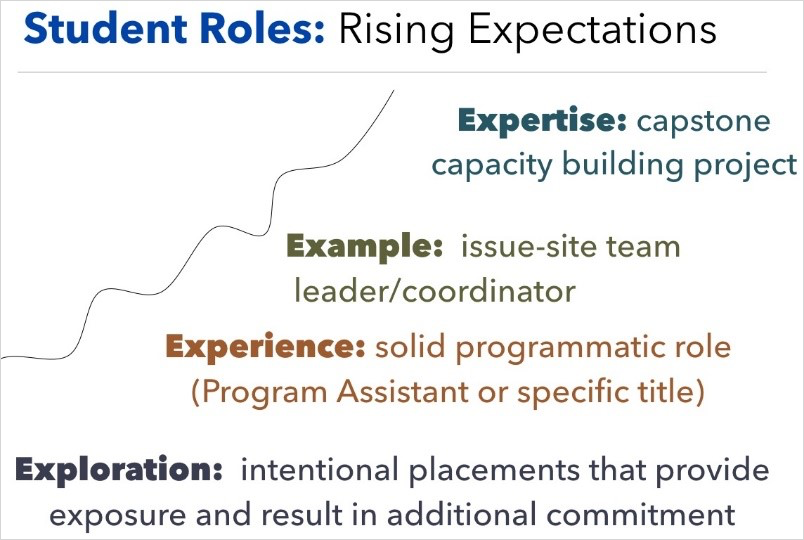 Student Roles: Rising Expectations

Expertise: capstone capacity building project

Example: issue-site team leader/coordinator

Experience: solid programmatic role (Program Assistant or specific title)

Exploration: intentional placements that provide exposure and result in additional commitment